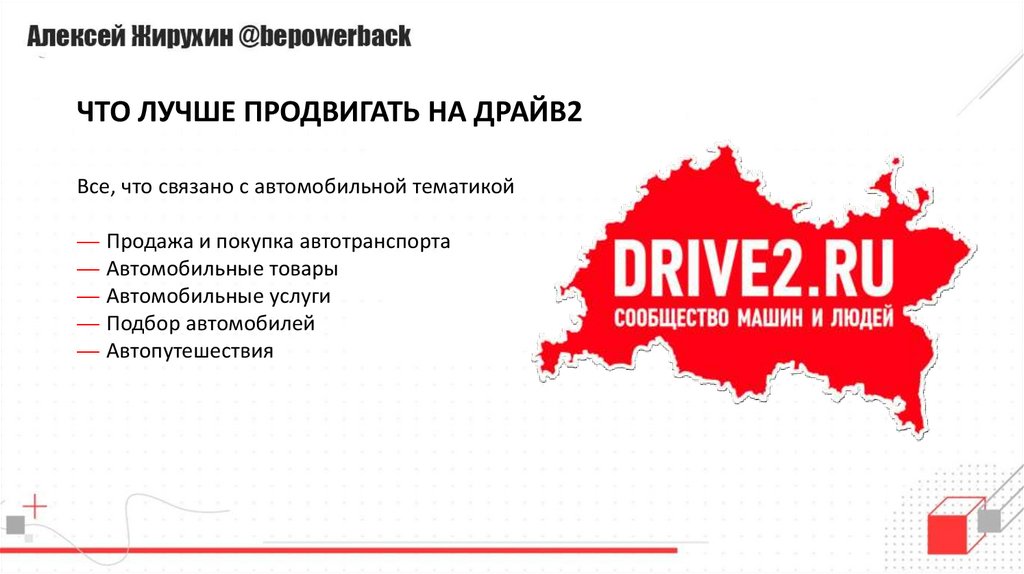 Алексей Жирухин @bepowerback

ЧТО ЛУЧШЕ ПРОДВИГАТЬ НА ДРАЙВ2

Все, что связано с автомобильной тематикой

— Продажа и покупка автотранспорта
— Автомобильные товары
— Автомобильные услуги
— Подбор автомобилей
— Автопутешествия

DRIVE2.RU
СООБЩЕСТВО МАШИН И ЛЮДЕЙ